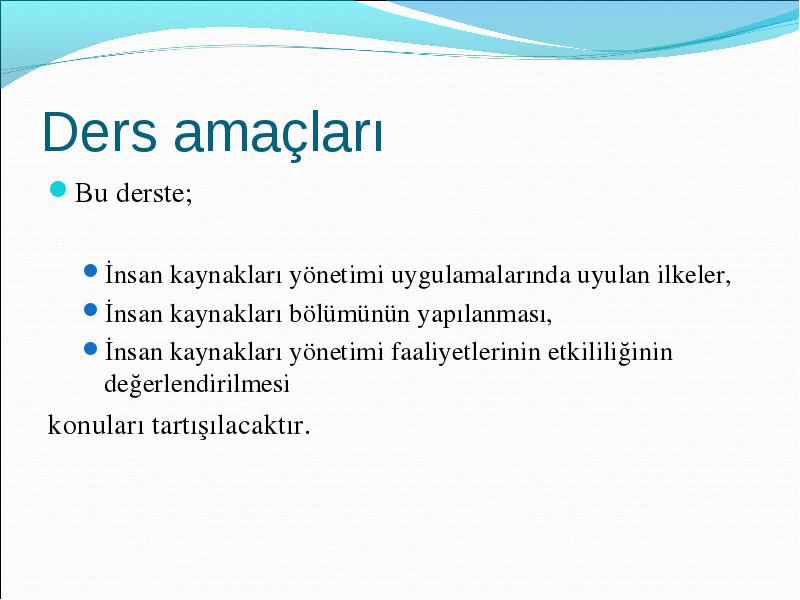 Ders amaçları

Bu derste;

İnsan kaynakları yönetimi uygulamalarında uyulan ilkeler,

İnsan kaynakları bölümünün yapılanması,

İnsan kaynakları yönetimi faaliyetlerinin etkililiğinin değerlendirilmesi

konuları tartışılacaktır.